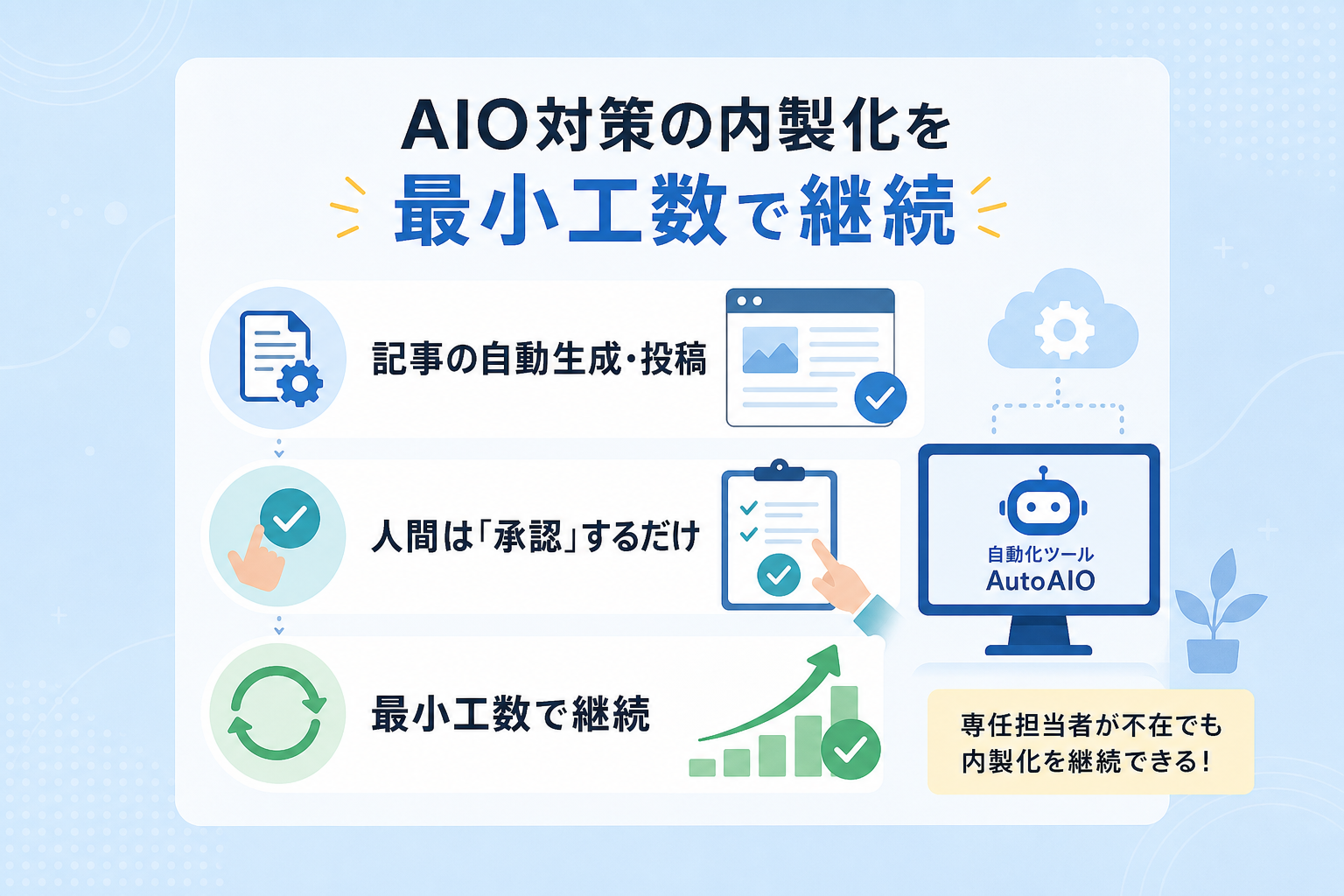 AIO対策の内製化を
最小工数で継続

記事の自動生成・投稿

人間は「承認」するだけ

最小工数で継続

自動化ツール
AutoAIO

専任担当者が不在でも
内製化を継続できる!